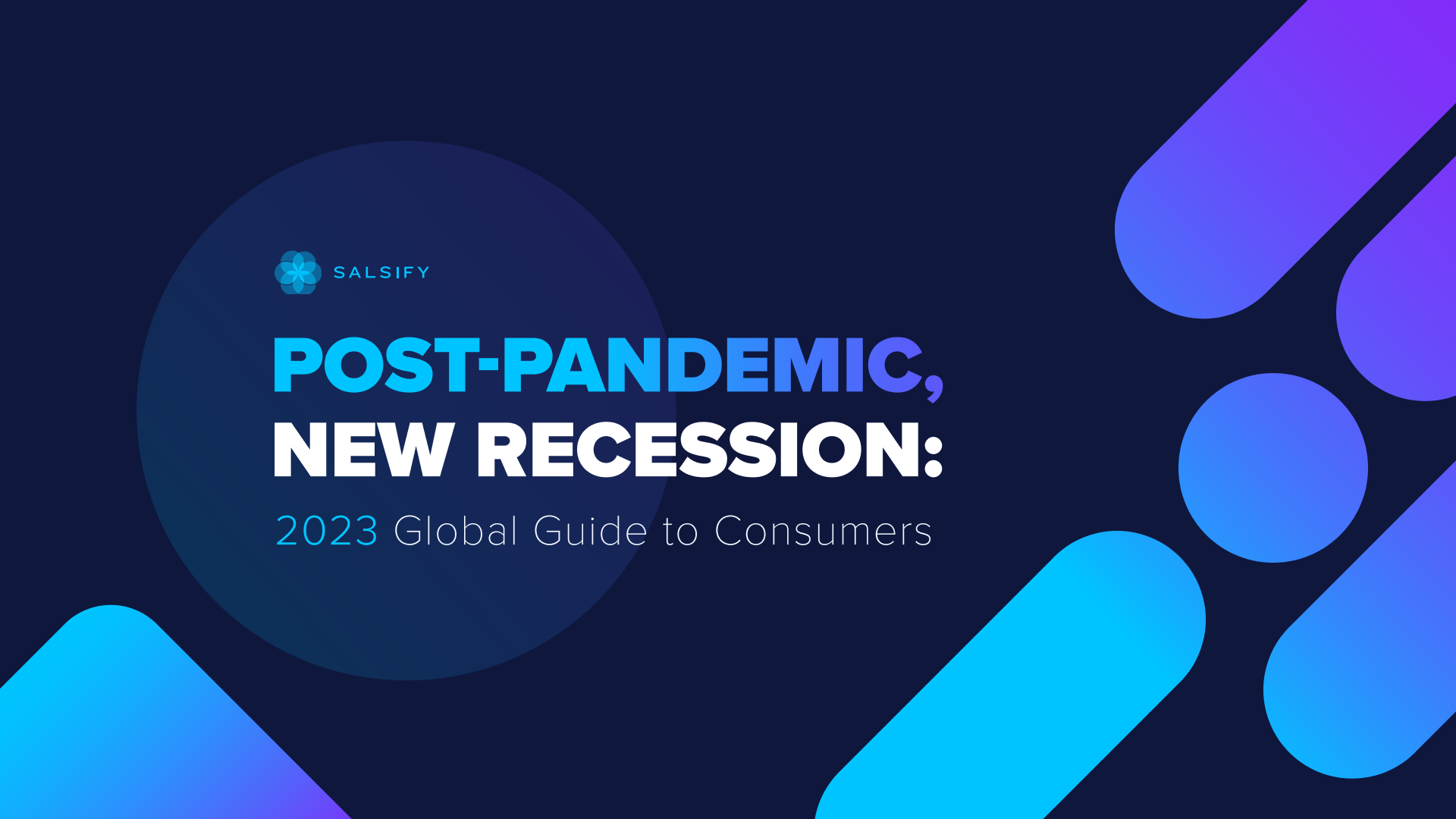 SALSIFY

POST-PANDEMIC, NEW RECESSION:

2023 Global Guide to Consumers